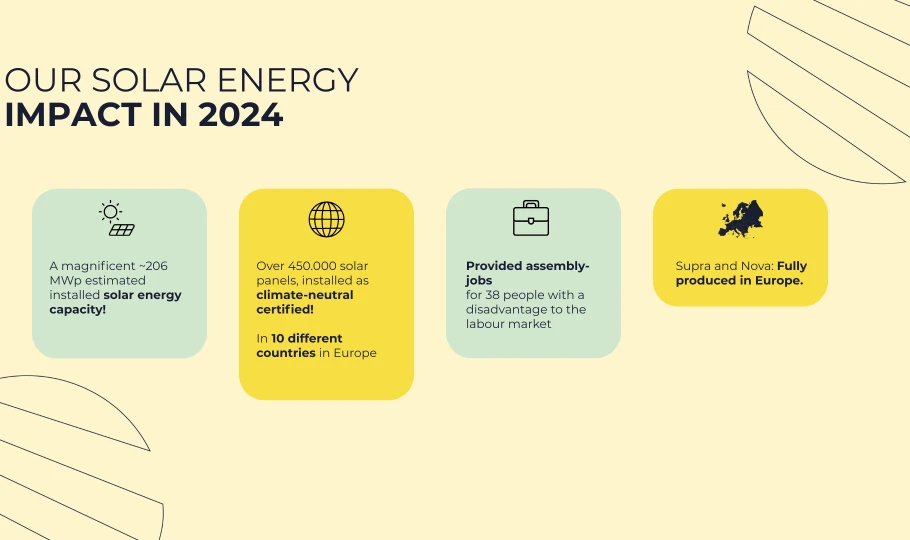 OUR SOLAR ENERGY
IMPACT IN 2024

A magnificent ~206 MWp estimated installed solar energy capacity!

Over 450.000 solar panels, installed as climate-neutral certified!

In 10 different countries in Europe

Provided assembly-jobs
for 38 people with a disadvantage to the labour market

Supra and Nova: Fully produced in Europe.